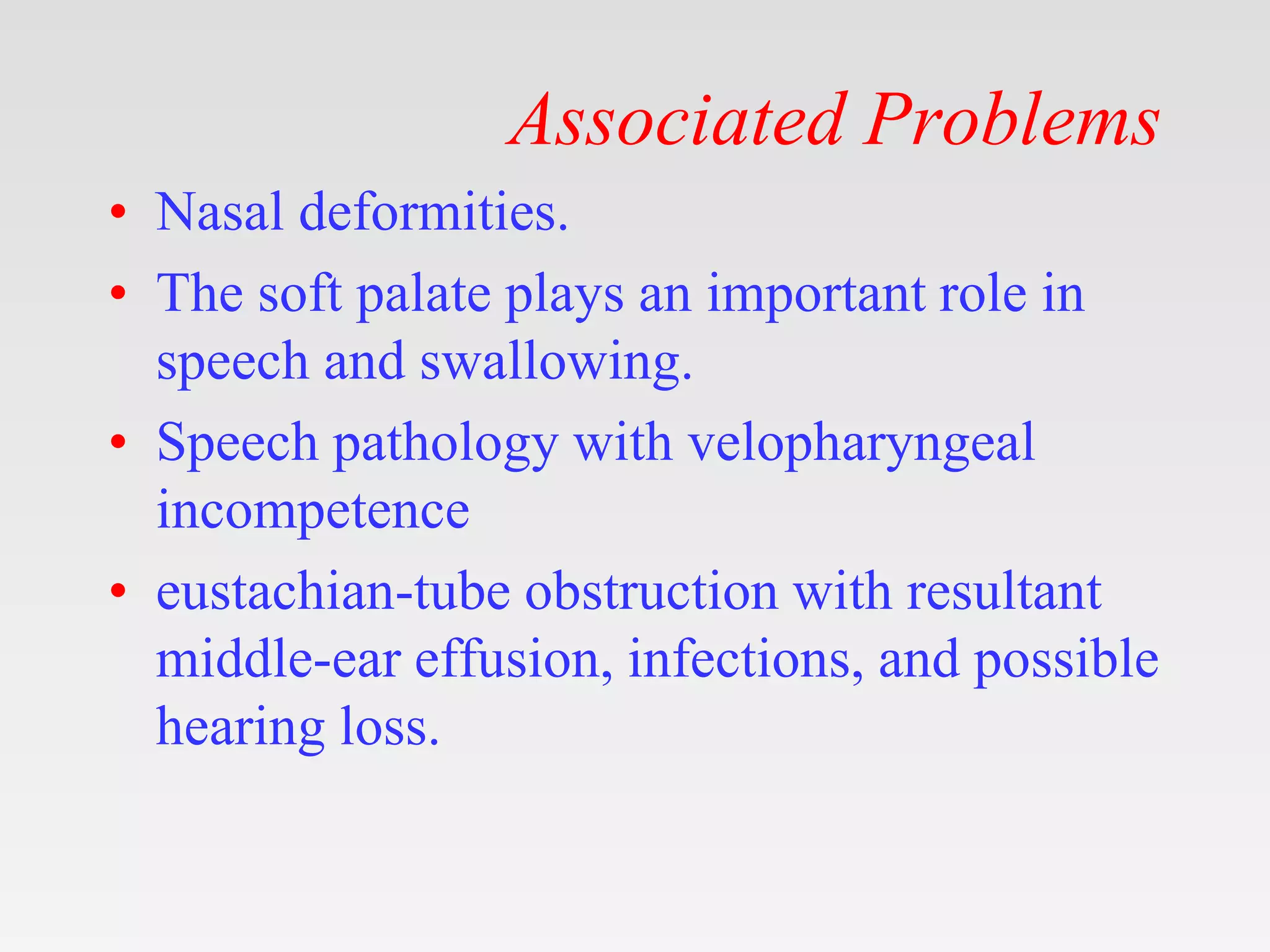 Associated Problems

• Nasal deformities.
• The soft palate plays an important role in speech and swallowing.
• Speech pathology with velopharyngeal incompetence
• eustachian-tube obstruction with resultant middle-ear effusion, infections, and possible hearing loss.